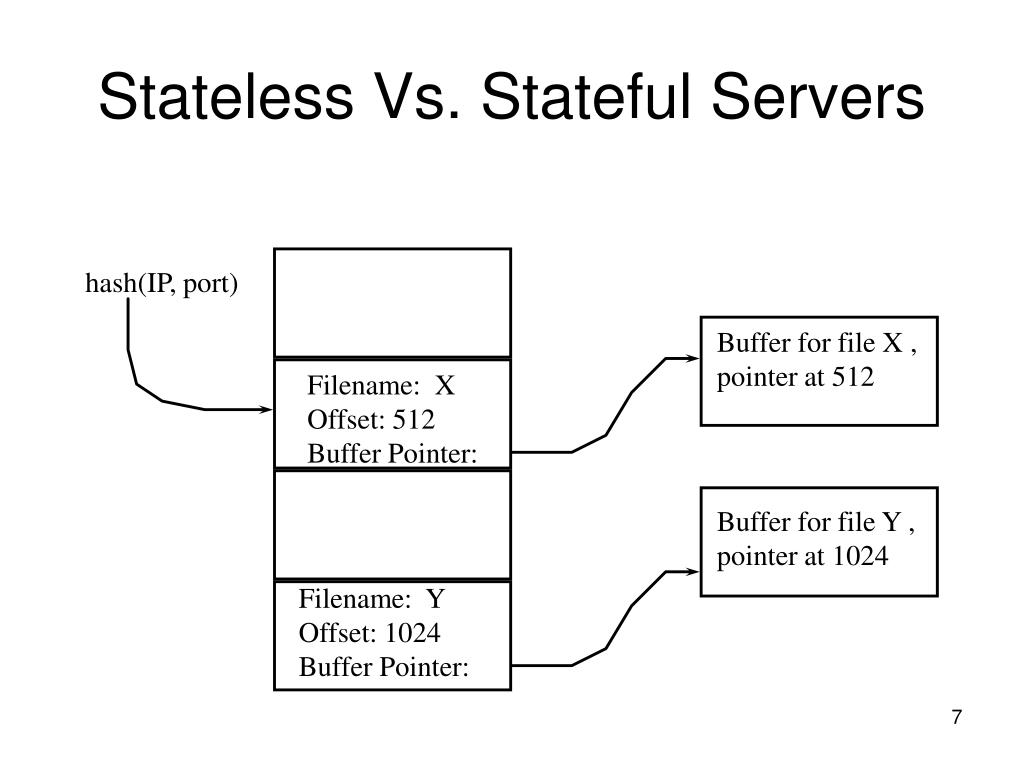 Stateless Vs. Stateful Servers

hash(IP, port)

Filename: X
Offset: 512
Buffer Pointer:

Filename: Y
Offset: 1024
Buffer Pointer:

Buffer for file X , pointer at 512

Buffer for file Y , pointer at 1024

7